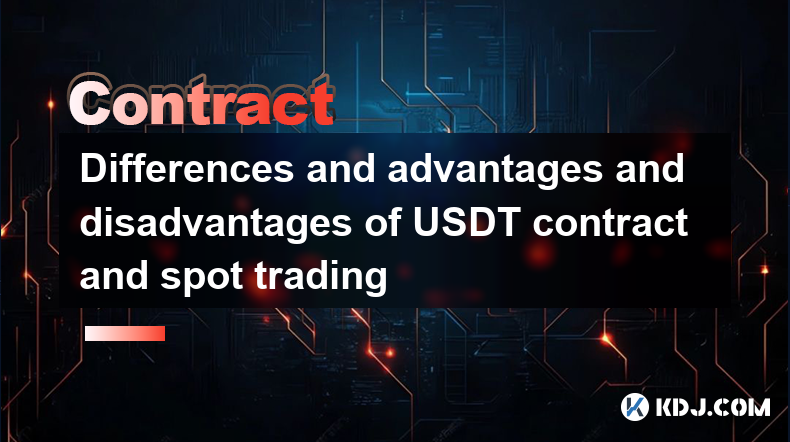 Contract

Differences and advantages and disadvantages of USDT contract and spot trading

KDJ.COM